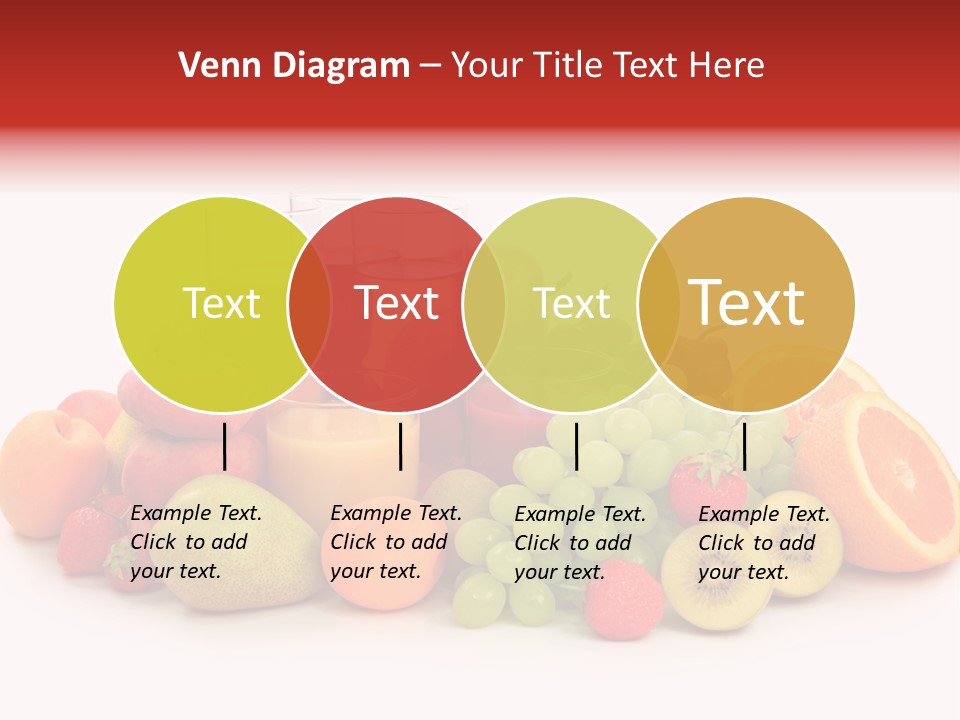 Venn Diagram – Your Title Text Here

Text

Text

Text

Text

Example Text. Click to add your text.

Example Text. Click to add your text.

Example Text. Click to add your text.

Example Text. Click to add your text.